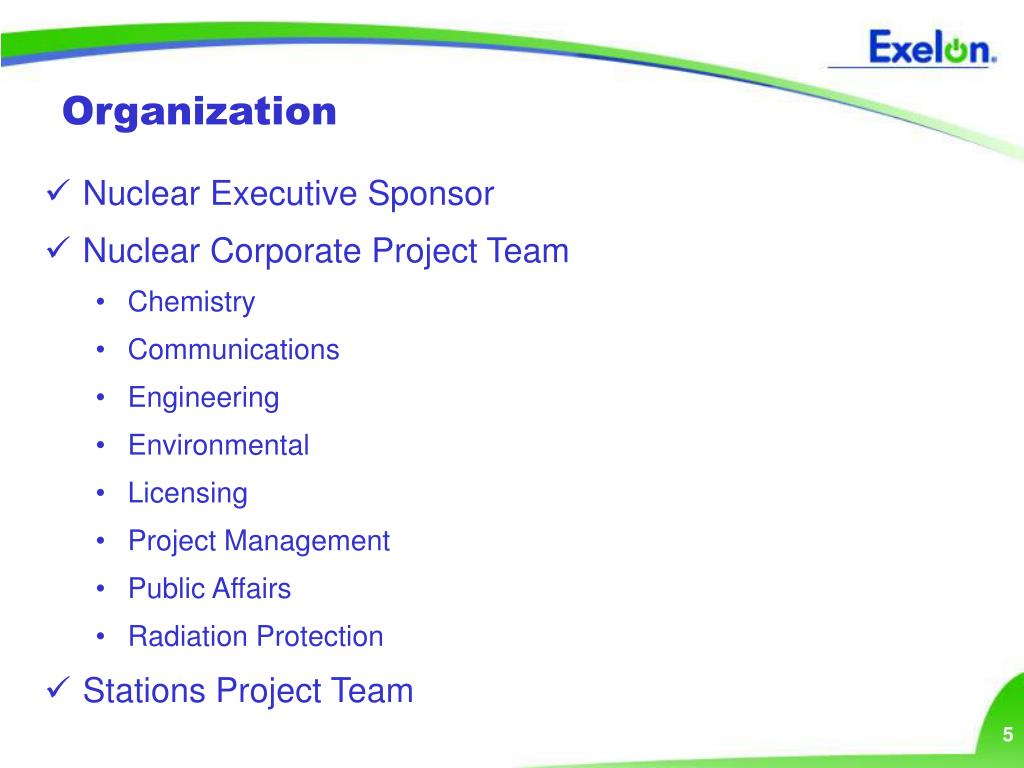 Exelon.

Organization

✓ Nuclear Executive Sponsor

✓ Nuclear Corporate Project Team

• Chemistry
• Communications
• Engineering
• Environmental
• Licensing
• Project Management
• Public Affairs
• Radiation Protection

✓ Stations Project Team

5